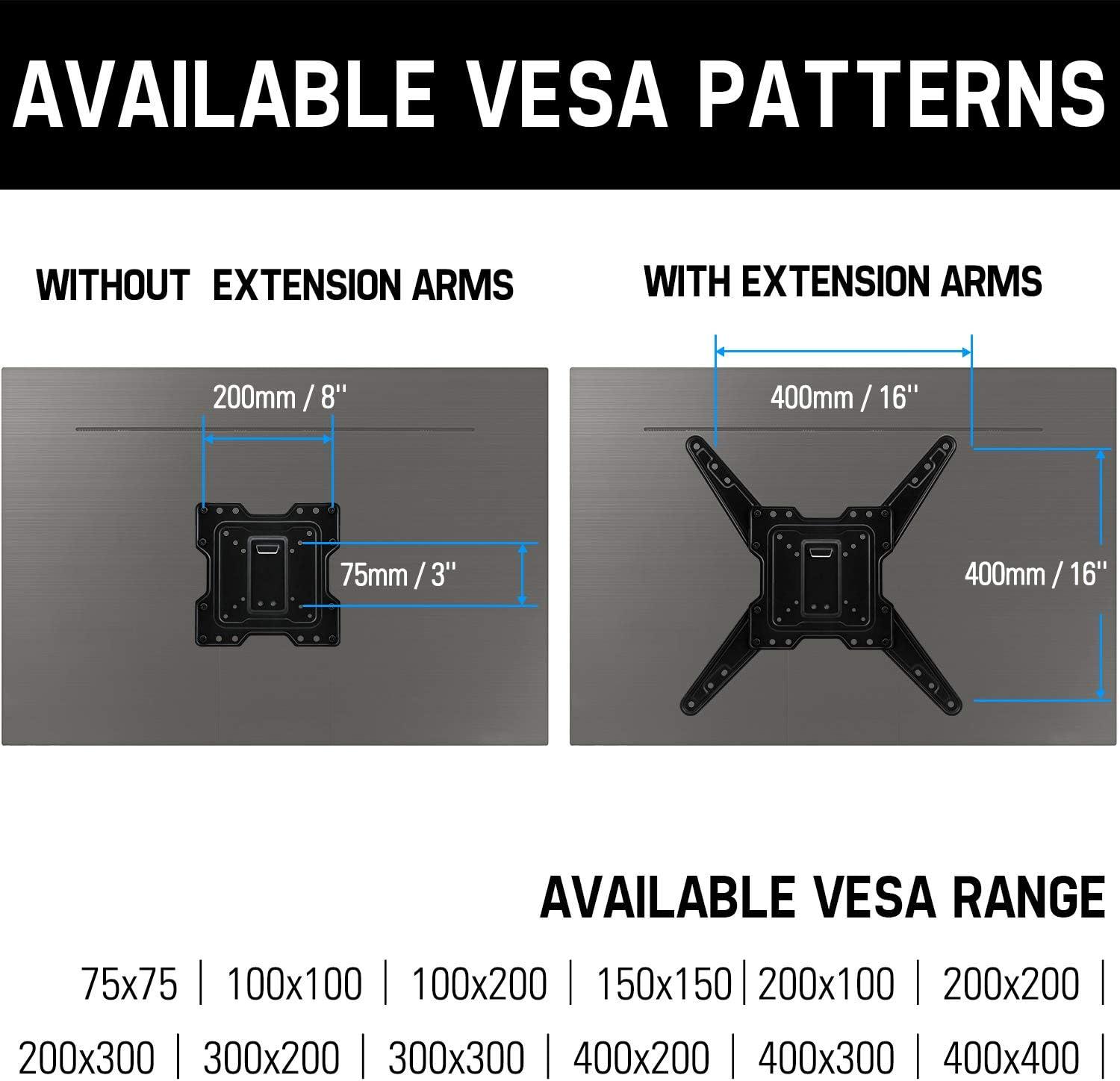 AVAILABLE VESA PATTERNS

WITHOUT EXTENSION ARMS

200mm / 8''

75mm / 3''

WITH EXTENSION ARMS

400mm / 16''

400mm / 16''

AVAILABLE VESA RANGE

75x75 | 100x100 | 100x200 | 150x150 | 200x100 | 200x200 |

200x300 | 300x200 | 300x300 | 400x200 | 400x300 | 400x400 |